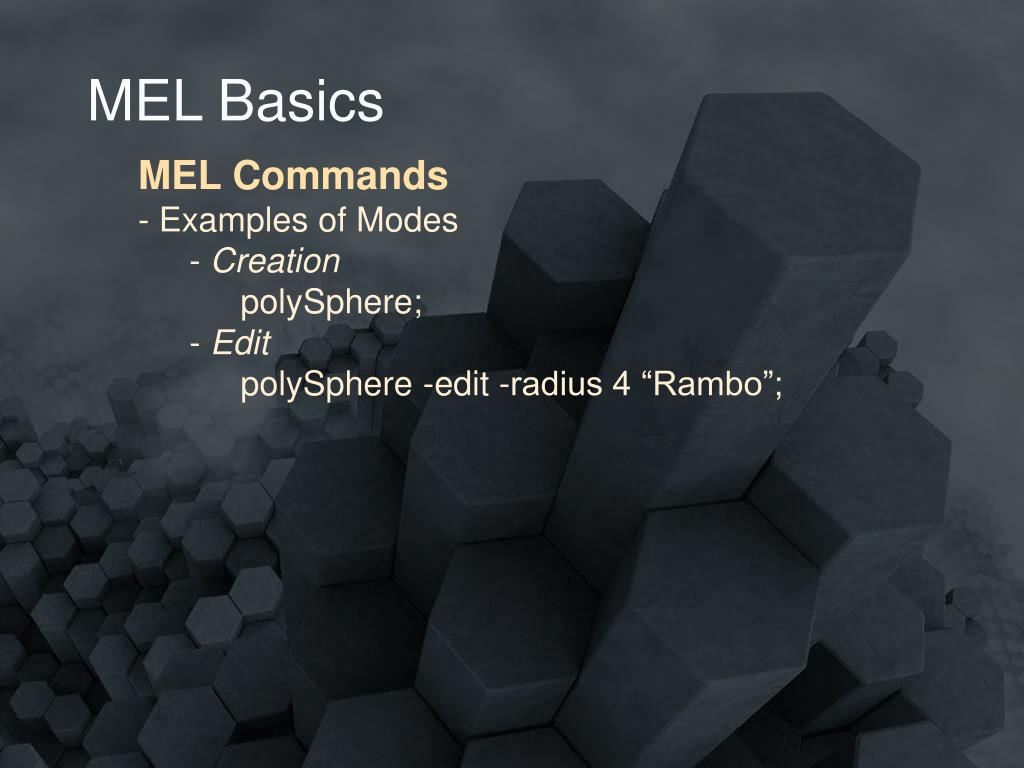 MEL Basics

MEL Commands

- Examples of Modes

- Creation

polySphere;

- Edit

polySphere -edit -radius 4 “Rambo”;